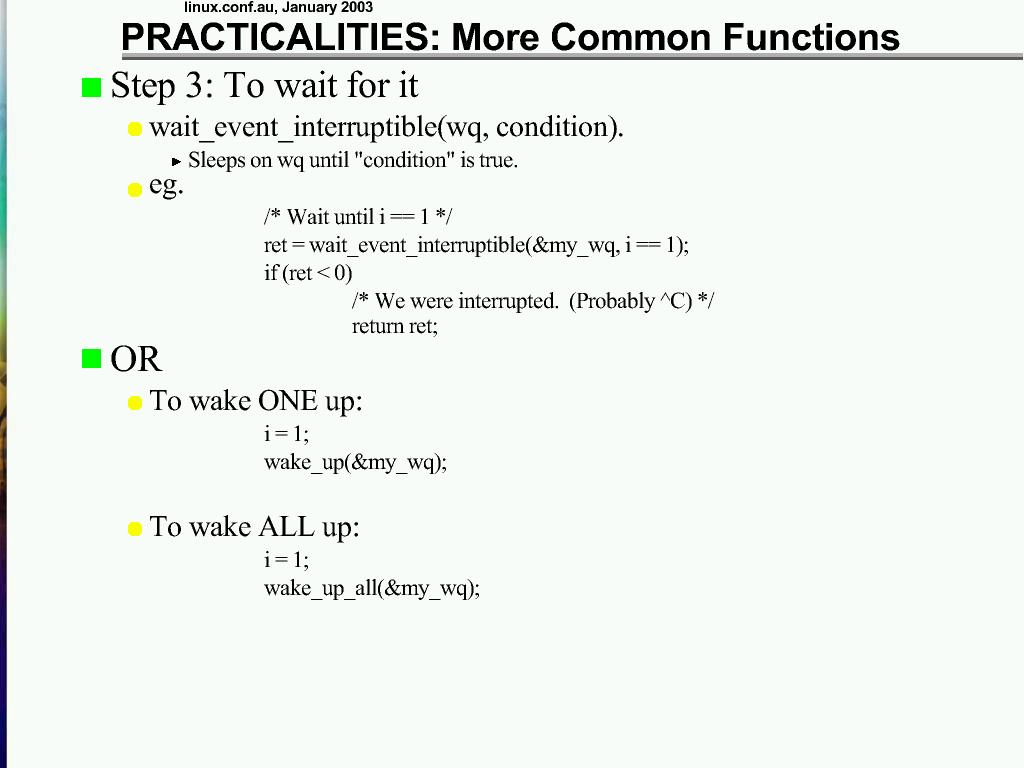 linux.conf.au, January 2003

PRACTICALITIES: More Common Functions

Step 3: To wait for it

wait_event_interruptible(wq, condition).

Sleeps on wq until "condition" is true.

eg.

/* Wait until i == 1 */
ret = wait_event_interruptible(&my_wq, i == 1);
if (ret < 0)
/* We were interrupted. (Probably ^C) */
return ret;

OR

To wake ONE up:

i = 1;
wake_up(&my_wq);

To wake ALL up:

i = 1;
wake_up_all(&my_wq);